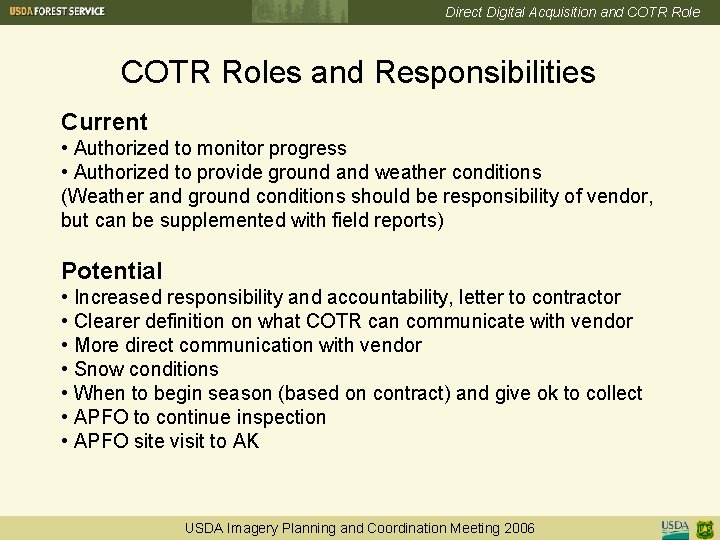 USDA FOREST SERVICE

Direct Digital Acquisition and COTR Role

COTR Roles and Responsibilities

Current
• Authorized to monitor progress
• Authorized to provide ground and weather conditions
(Weather and ground conditions should be responsibility of vendor, but can be supplemented with field reports)

Potential
• Increased responsibility and accountability, letter to contractor
• Clearer definition on what COTR can communicate with vendor
• More direct communication with vendor
• Snow conditions
• When to begin season (based on contract) and give ok to collect
• APFO to continue inspection
• APFO site visit to AK

USDA Imagery Planning and Coordination Meeting 2006

USDA